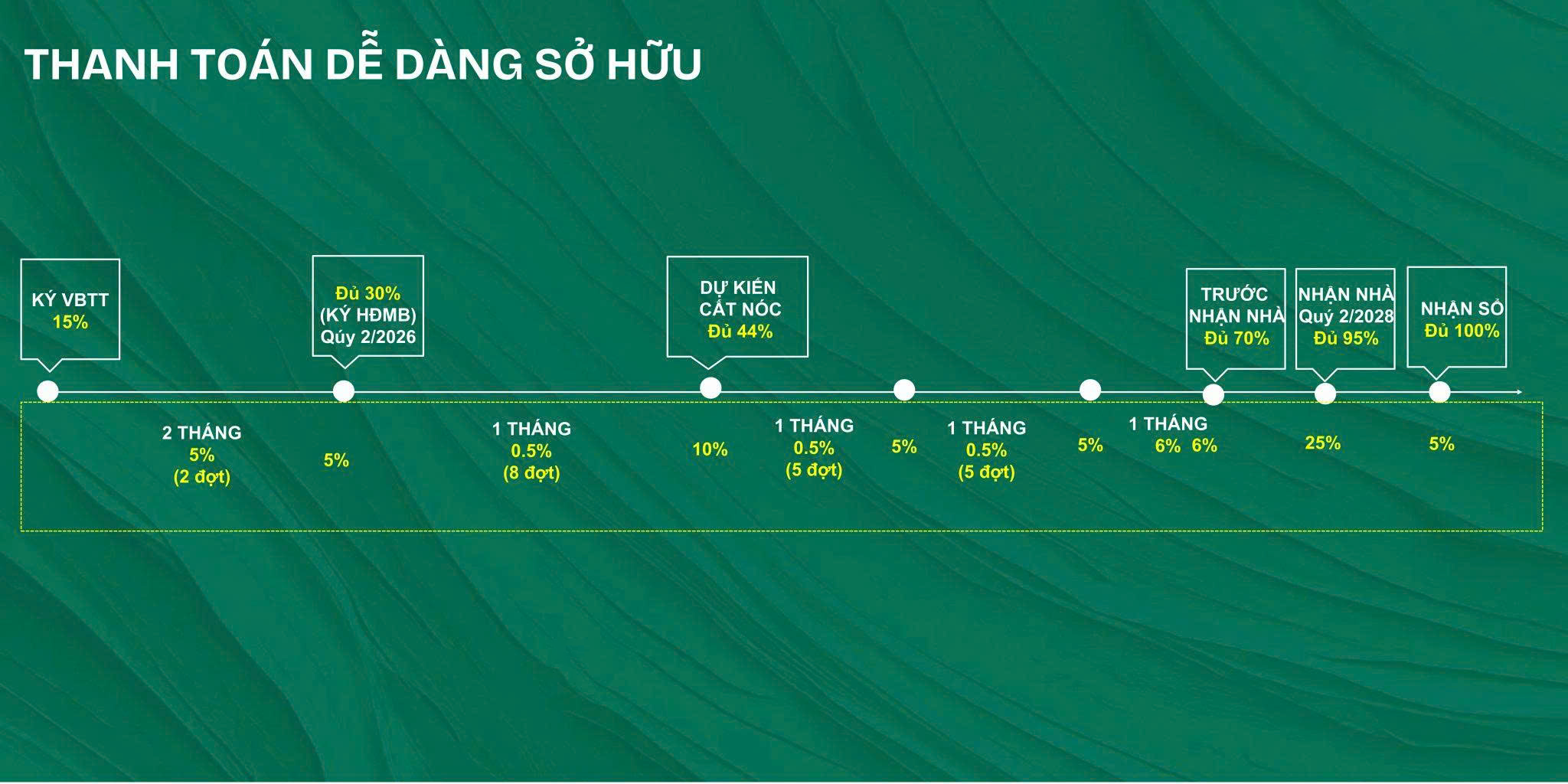 THANH TOÁN DỄ DÀNG SỞ HỮU

KÝ VBTT
15%

Đủ 30%
(KÝ HĐMB)
Qúy 2/2026

DỰ KIẾN
CẤT NÓC
Đủ 44%

TRƯỚC
NHẬN NHÀ
Đủ 70%

NHẬN NHÀ
Quý 2/2028
Đủ 95%

NHẬN SỔ
Đủ 100%

2 THÁNG
5%
(2 đợt)

5%

1 THÁNG
0.5%
(8 đợt)

10%

1 THÁNG
0.5%
(5 đợt)

5%

1 THÁNG
0.5%
(5 đợt)

5%

1 THÁNG
6% 6%

25%

5%